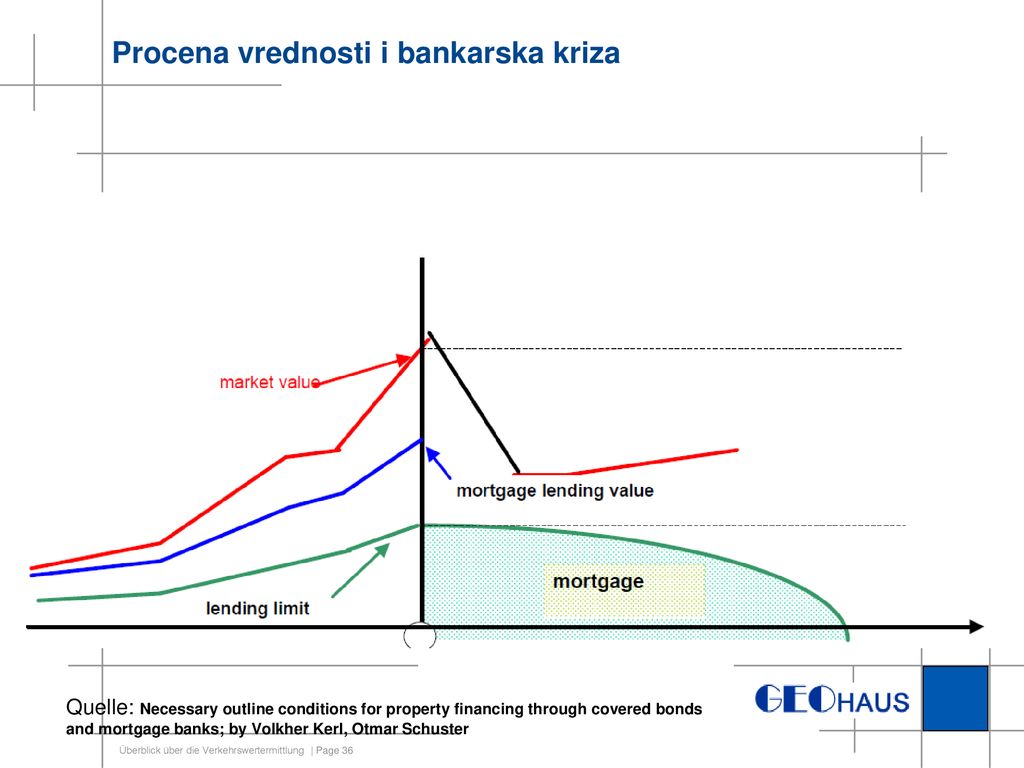 Procena vrednosti i bankarska kriza

market value

mortgage lending value

mortgage

lending limit

Quelle: Necessary outline conditions for property financing through covered bonds and mortgage banks; by Volkher Kerl, Otmar Schuster

GEOHAUS

Überblick über die Verkehrswertermittlung | Page 36